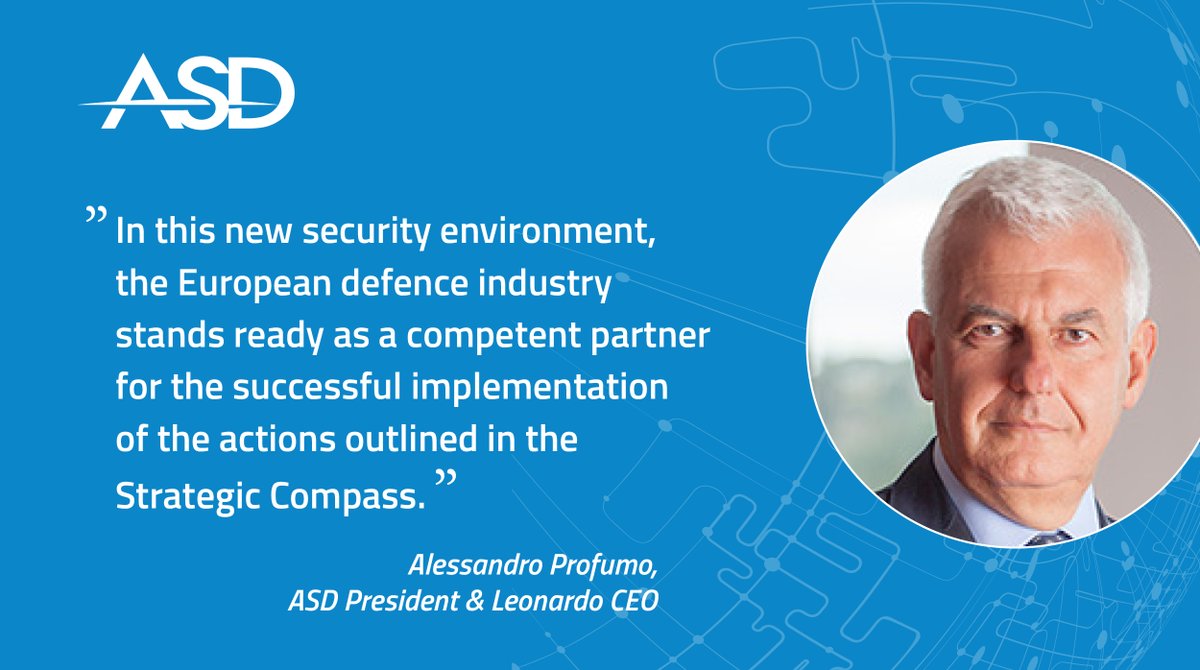 ASD

” In this new security environment, the European defence industry stands ready as a competent partner for the successful implementation of the actions outlined in the Strategic Compass. ”

Alessandro Profumo,
ASD President & Leonardo CEO